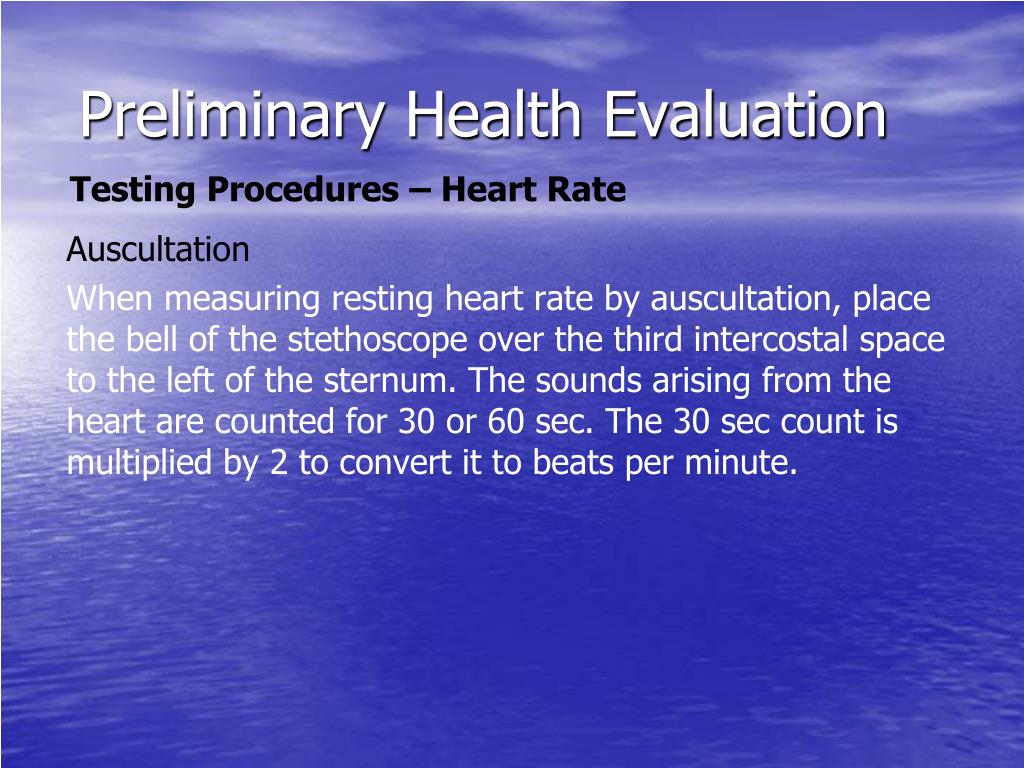 Preliminary Health Evaluation

Testing Procedures – Heart Rate

Auscultation

When measuring resting heart rate by auscultation, place the bell of the stethoscope over the third intercostal space to the left of the sternum. The sounds arising from the heart are counted for 30 or 60 sec. The 30 sec count is multiplied by 2 to convert it to beats per minute.